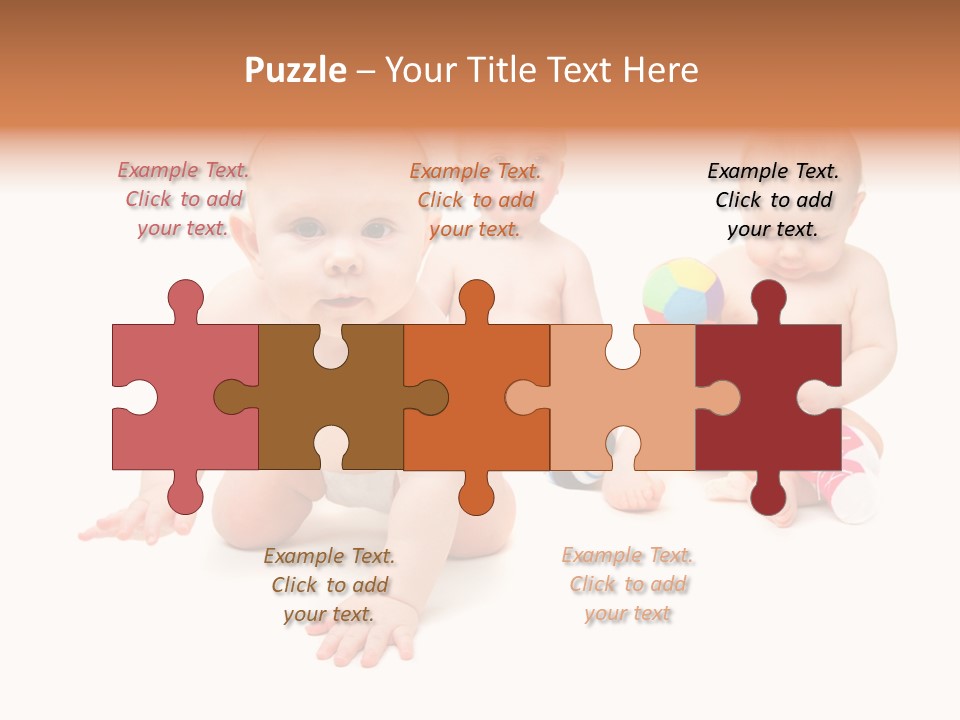 Puzzle – Your Title Text Here

Example Text. Click to add your text.

Example Text. Click to add your text.

Example Text. Click to add your text.

Example Text. Click to add your text.

Example Text. Click to add your text